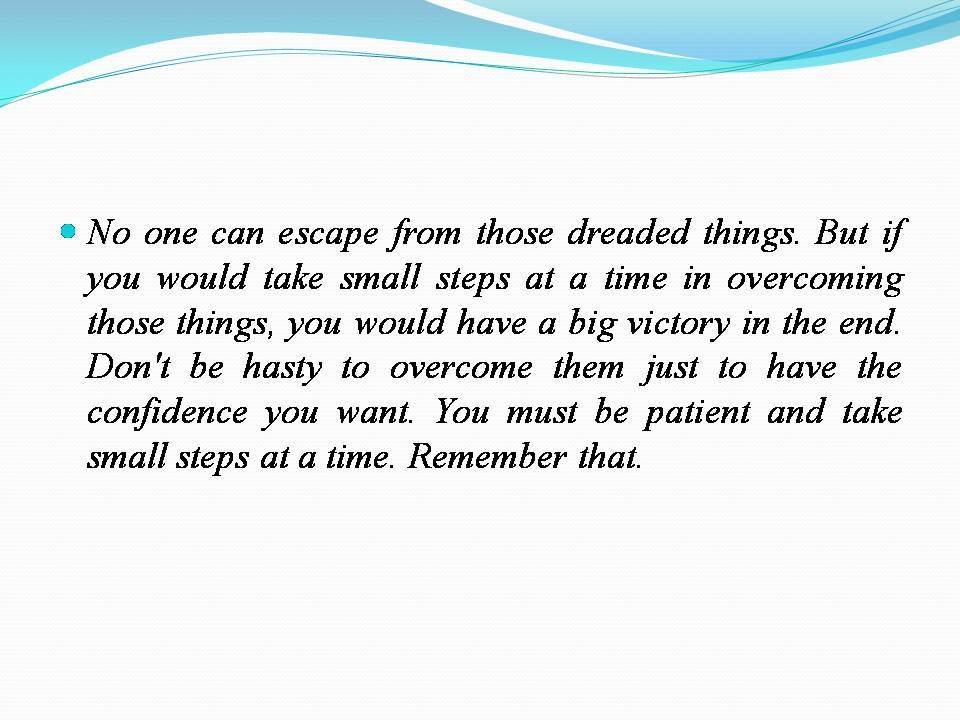 No one can escape from those dreaded things. But if you would take small steps at a time in overcoming those things, you would have a big victory in the end. Don't be hasty to overcome them just to have the confidence you want. You must be patient and take small steps at a time. Remember that.